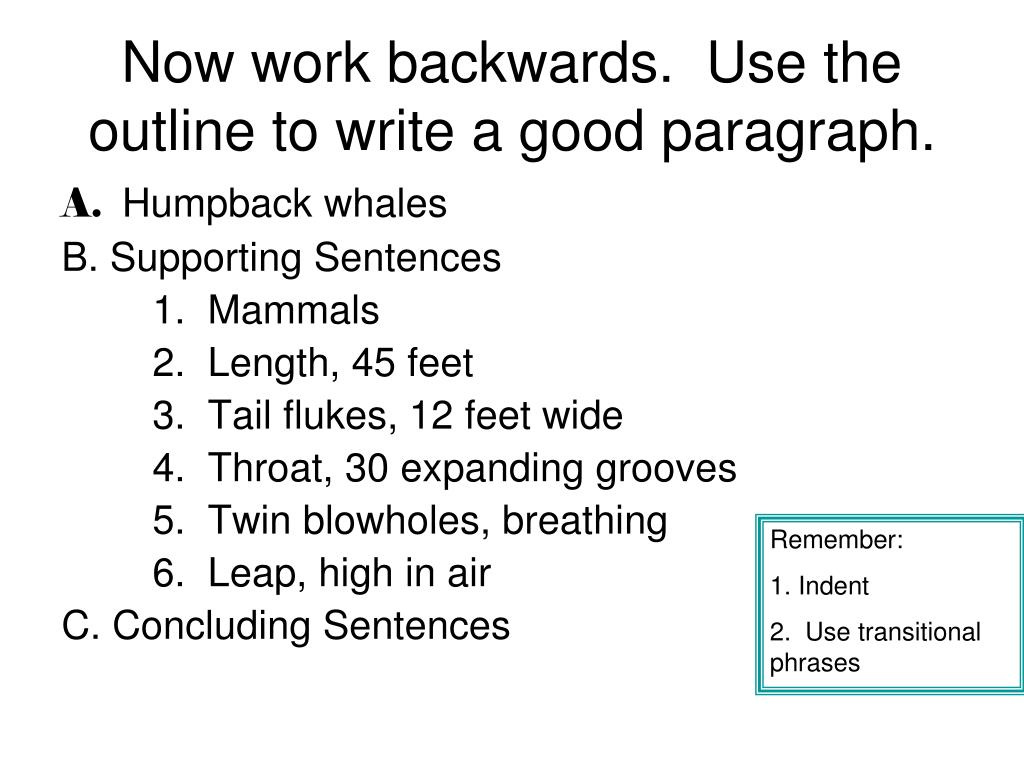 Now work backwards. Use the outline to write a good paragraph.

A. Humpback whales
B. Supporting Sentences
1. Mammals
2. Length, 45 feet
3. Tail flukes, 12 feet wide
4. Throat, 30 expanding grooves
5. Twin blowholes, breathing
6. Leap, high in air
C. Concluding Sentences

Remember:
1. Indent
2. Use transitional phrases